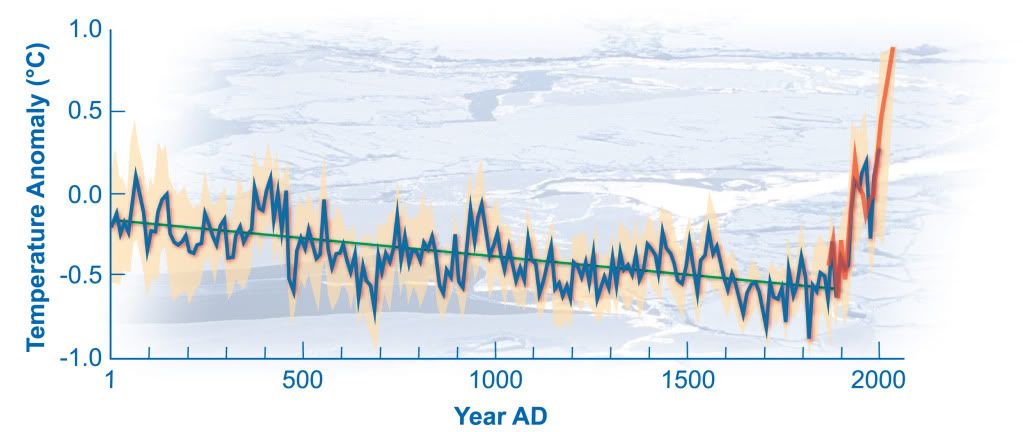 Temperature Anomaly (°C)

1.0
0.5
0.0
-0.5
-1.0

1
500
1000
1500
2000

Year AD